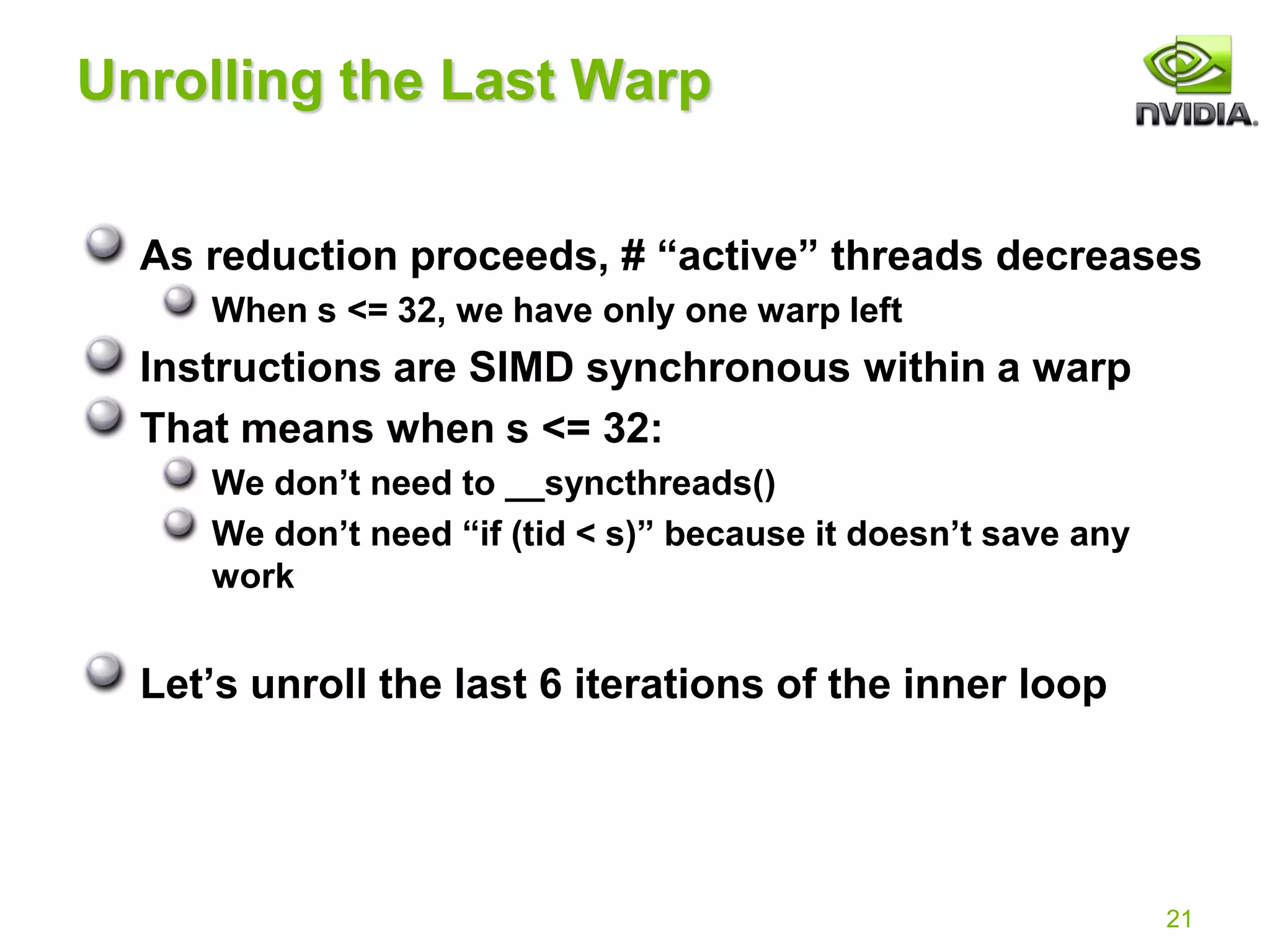 Unrolling the Last Warp

NVIDIA.

As reduction proceeds, # “active” threads decreases

When s <= 32, we have only one warp left

Instructions are SIMD synchronous within a warp

That means when s <= 32:

We don’t need to __syncthreads()

We don’t need “if (tid < s)” because it doesn’t save any work

Let’s unroll the last 6 iterations of the inner loop

21